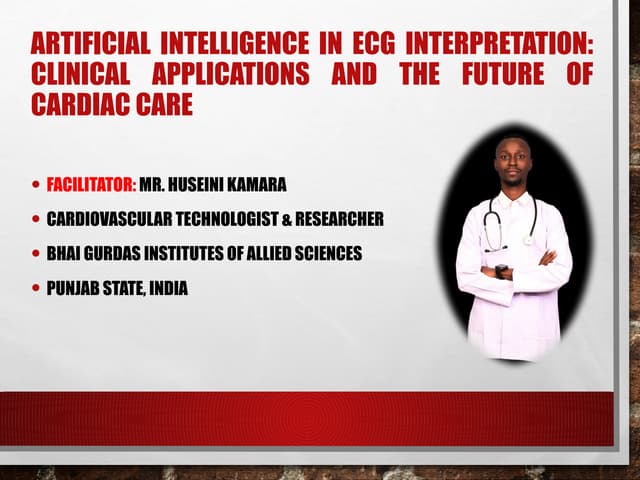 ARTIFICIAL INTELLIGENCE IN ECG INTERPRETATION: CLINICAL APPLICATIONS AND THE FUTURE OF CARDIAC CARE

• FACILITATOR: MR. HUSEINI KAMARA
• CARDIOVASCULAR TECHNOLOGIST & RESEARCHER
• BHAI GURDAS INSTITUTES OF ALLIED SCIENCES
• PUNJAB STATE, INDIA